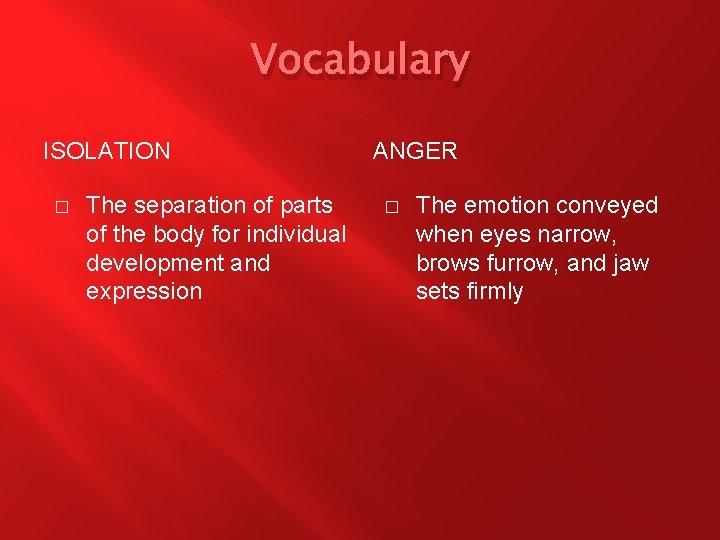 Vocabulary

ISOLATION

□ The separation of parts of the body for individual development and expression

ANGER

□ The emotion conveyed when eyes narrow, brows furrow, and jaw sets firmly